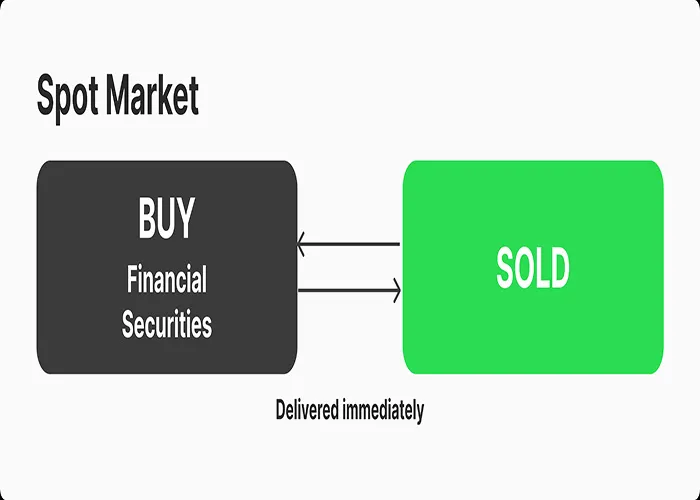 Spot Market

BUY

Financial Securities

SOLD

Delivered immediately